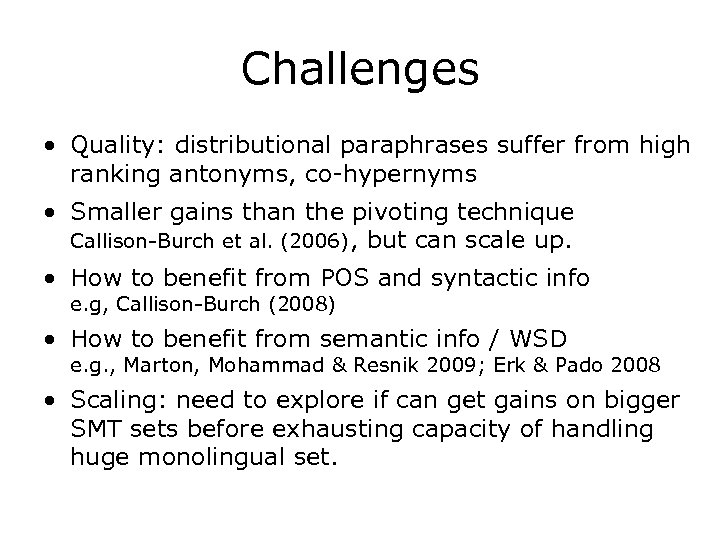 Challenges

• Quality: distributional paraphrases suffer from high ranking antonyms, co-hypernyms

• Smaller gains than the pivoting technique Callison-Burch et al. (2006), but can scale up.

• How to benefit from POS and syntactic info e.g, Callison-Burch (2008)

• How to benefit from semantic info / WSD e.g., Marton, Mohammad & Resnik 2009; Erk & Pado 2008

• Scaling: need to explore if can get gains on bigger SMT sets before exhausting capacity of handling huge monolingual set.